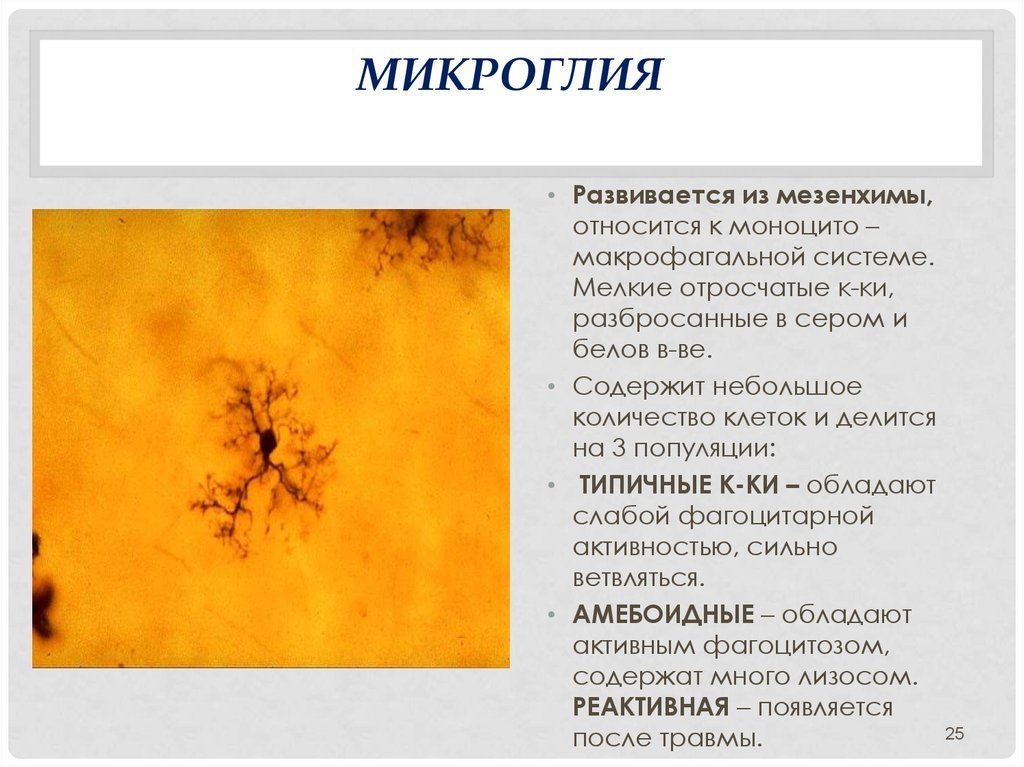 МИКРОГЛИЯ

• Развивается из мезенхимы, относится к моноцито – макрофагальной системе. Мелкие отросчатые к-ки, разбросанные в сером и белов в-ве.
• Содержит небольшое количество клеток и делится на 3 популяции:
• ТИПИЧНЫЕ К-КИ – обладают слабой фагоцитарной активностью, сильно ветвляться.
• АМЕБОИДНЫЕ – обладают активным фагоцитозом, содержат много лизосом. РЕАКТИВНАЯ – появляется после травмы.

25